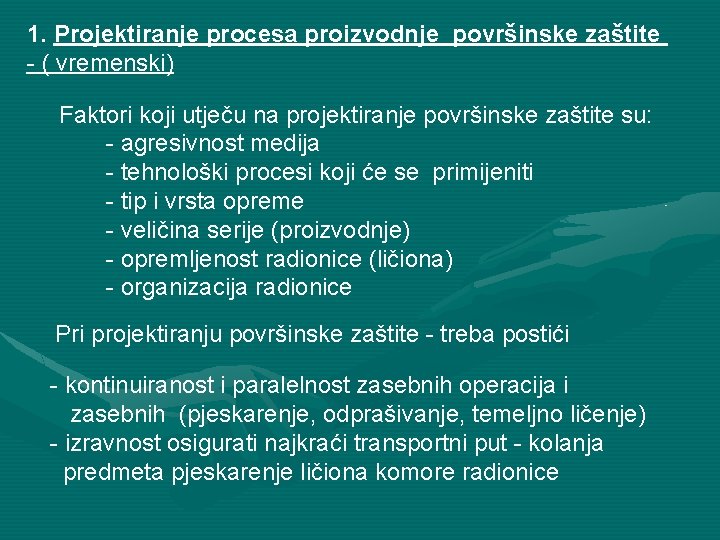 1. Projektiranje procesa proizvodnje površinske zaštite - ( vremenski)

Faktori koji utječu na projektiranje površinske zaštite su:
- agresivnost medija
- tehnološki procesi koji će se primijeniti
- tip i vrsta opreme
- veličina serije (proizvodnje)
- opremljenost radionice (ličiona)
- organizacija radionice

Pri projektiranju površinske zaštite - treba postići

- kontinuiranost i paralelnost zasebnih operacija i zasebnih (pjeskarenje, odprašivanje, temeljno ličenje)
- izravnost osigurati najkraći transportni put - kolanja predmeta pjeskarenje ličiona komore radionice